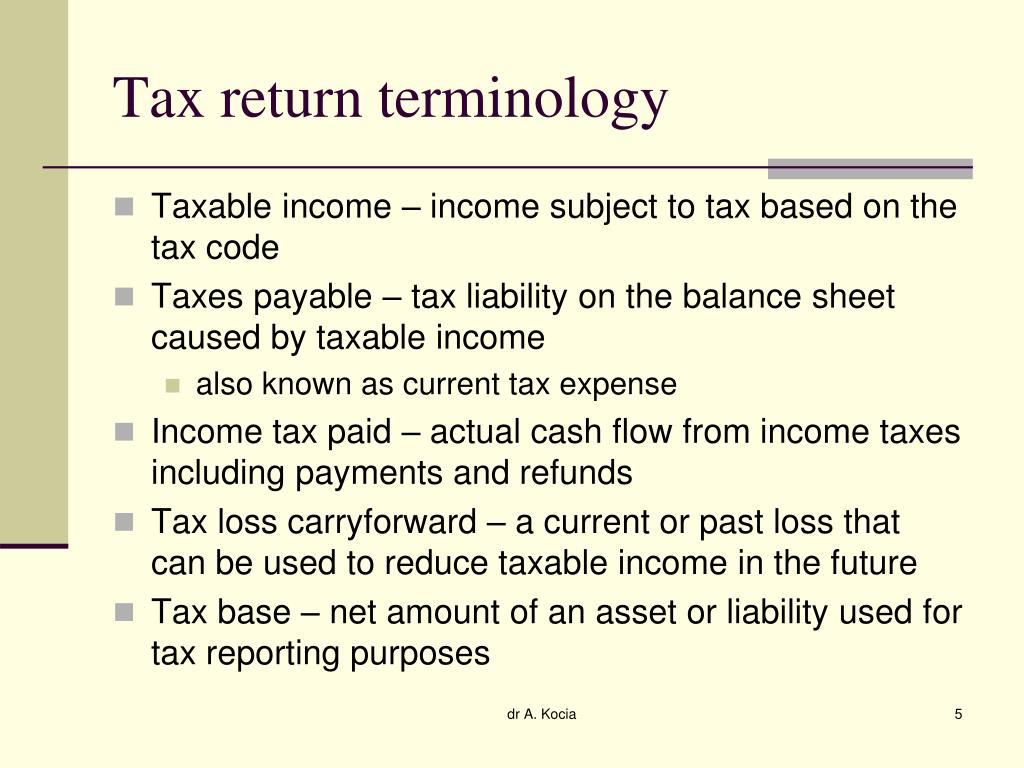 Tax return terminology

Taxable income – income subject to tax based on the tax code

Taxes payable – tax liability on the balance sheet caused by taxable income

also known as current tax expense

Income tax paid – actual cash flow from income taxes including payments and refunds

Tax loss carryforward – a current or past loss that can be used to reduce taxable income in the future

Tax base – net amount of an asset or liability used for tax reporting purposes

dr A. Kocia

5